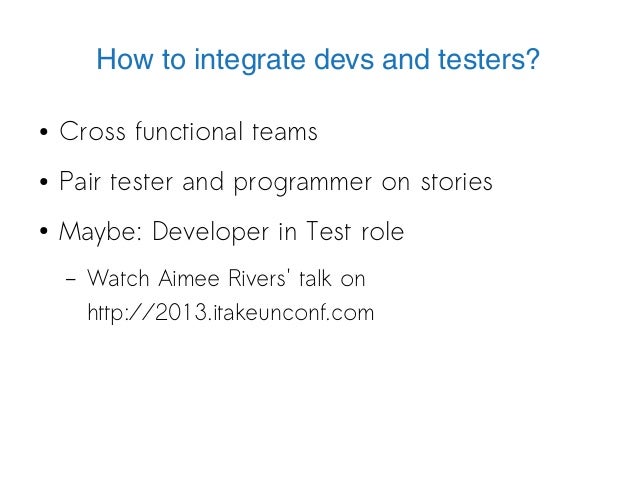 How to integrate devs and testers?

• Cross functional teams
• Pair tester and programmer on stories
• Maybe: Developer in Test role
– Watch Aimee Rivers' talk on http://2013.itakeunconf.com